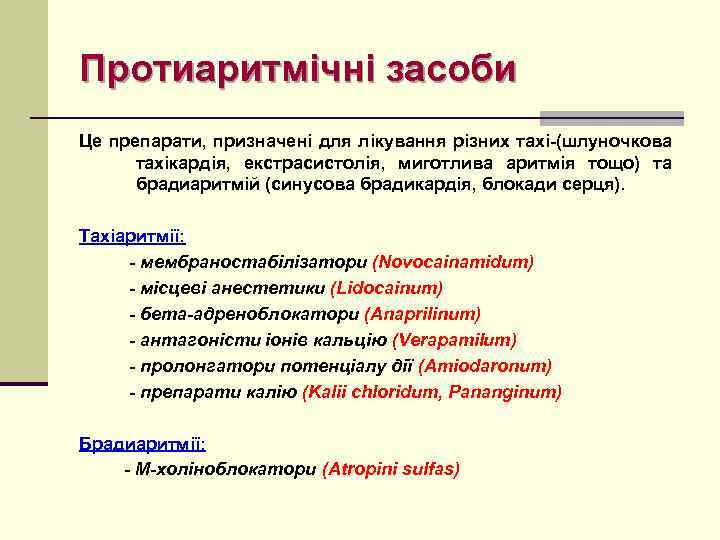 Протиаритмічні засоби

Це препарати, призначені для лікування різних тахі-(шлуночкова тахікардія, екстрасистолія, миготлива аритмія тощо) та брадиаритмій (синусова брадикардія, блокади серця).

Тахіаритмії:

- мембраностабілізатори (Novocainamidum)
- місцеві анестетики (Lidocainum)
- бета-адреноблокатори (Anaprilinum)
- антагоністи іонів кальцію (Verapamilum)
- пролонгатори потенціалу дії (Amiodaronum)
- препарати калію (Kalii chloridum, Pananginum)

Брадиаритмії:

- М-холіноблокатори (Atropini sulfas)